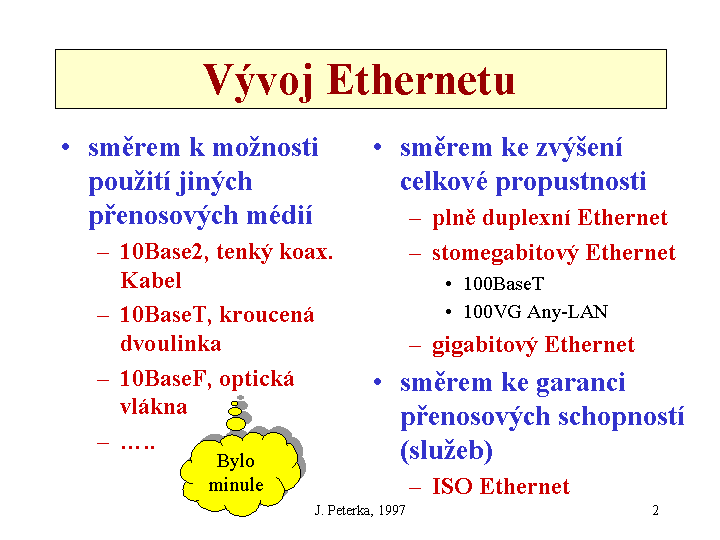 Vývoj Ethernetu

• směrem k možnosti použití jiných přenosových médií
– 10Base2, tenký koax. Kabel
– 10BaseT, kroucená dvoulinka
– 10BaseF, optická vlákna
– …..

Bylo minule

• směrem ke zvýšení celkové propustnosti
– plně duplexní Ethernet
– stomegabitový Ethernet
• 100BaseT
• 100VG Any-LAN
– gigabitový Ethernet
• směrem ke garanci přenosových schopností (služeb)
– ISO Ethernet

J. Peterka, 1997

2